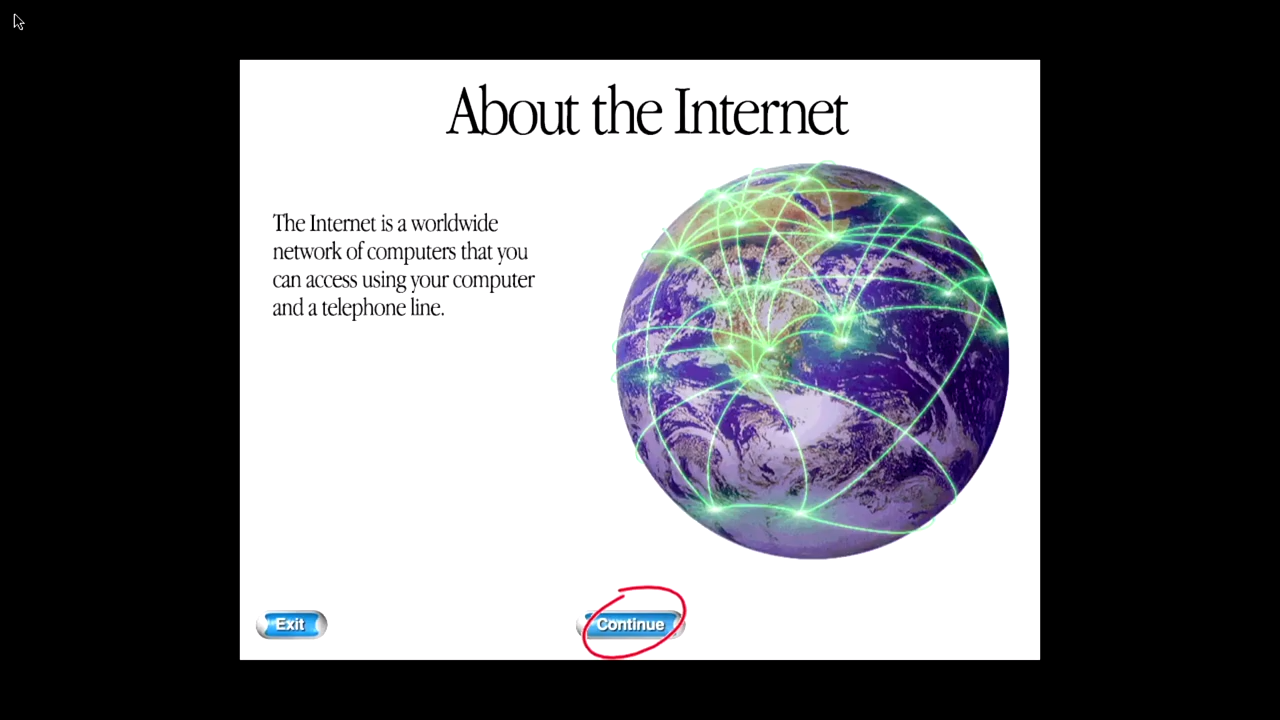 About the Internet

The Internet is a worldwide network of computers that you can access using your computer and a telephone line.

Exit

Continue